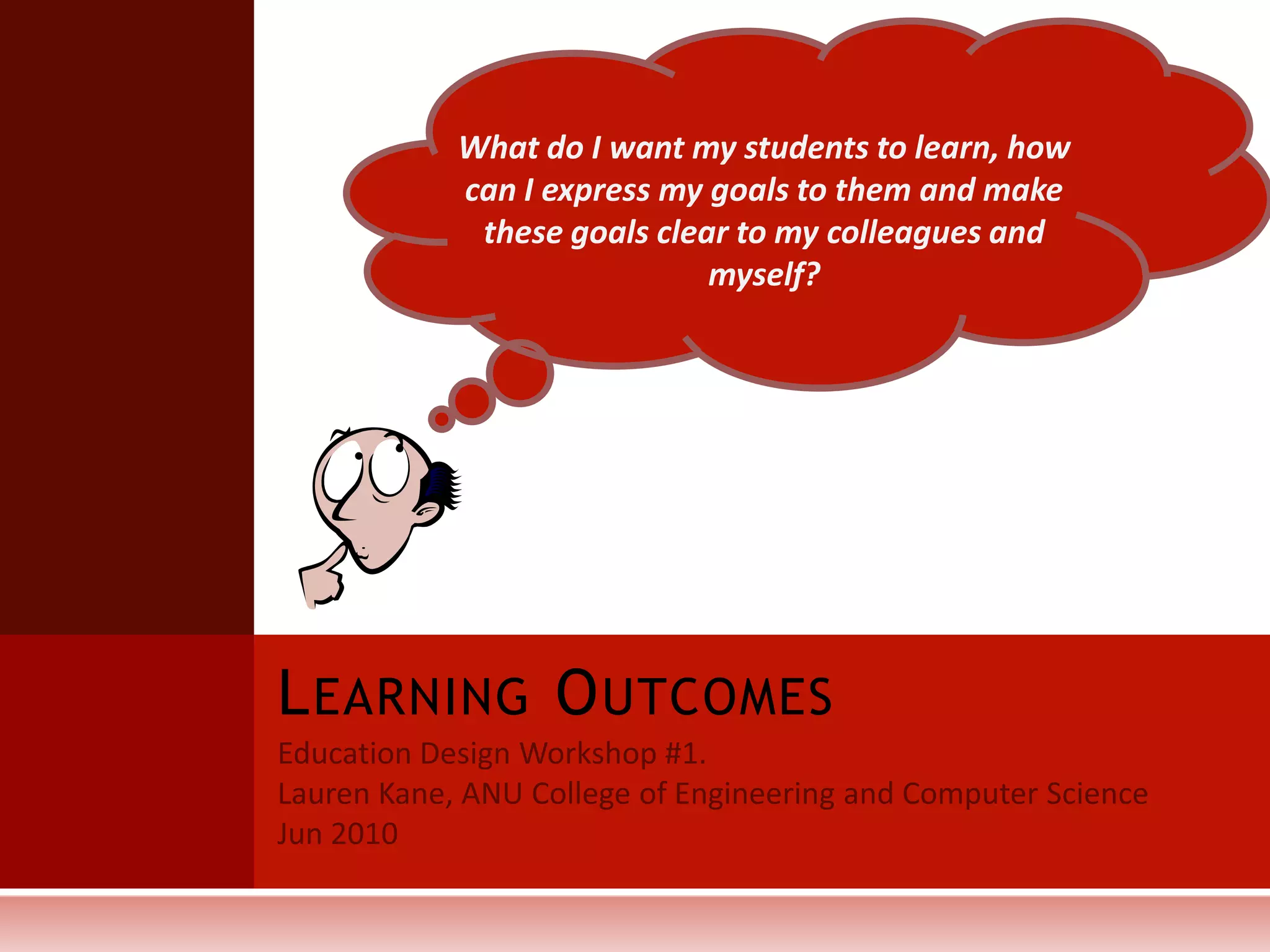 What do I want my students to learn, how can I express my goals to them and make these goals clear to my colleagues and myself?

LEARNING OUTCOMES

Education Design Workshop #1.
Lauren Kane, ANU College of Engineering and Computer Science
Jun 2010